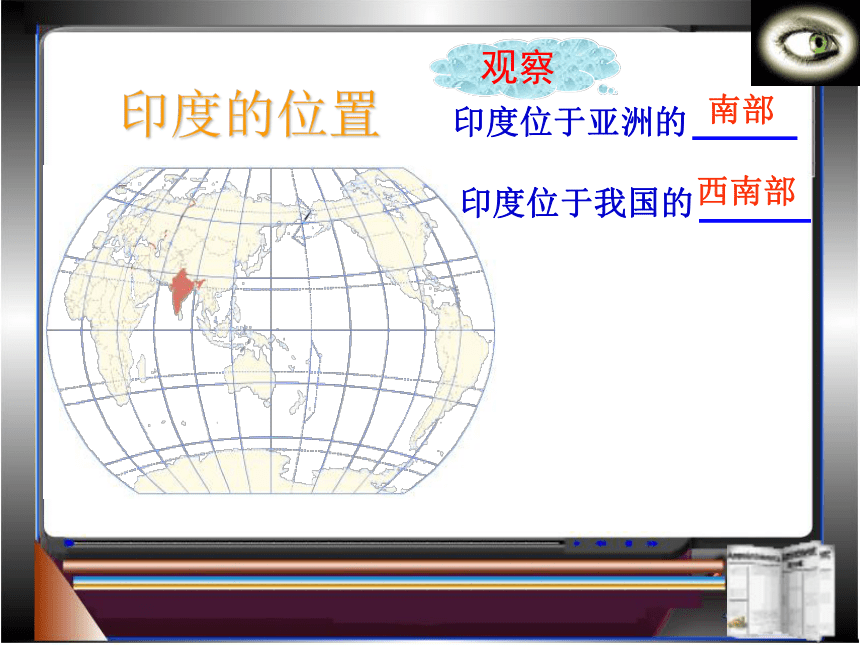 观察

印度的位置

印度位于亚洲的 南部

印度位于我国的 西南部